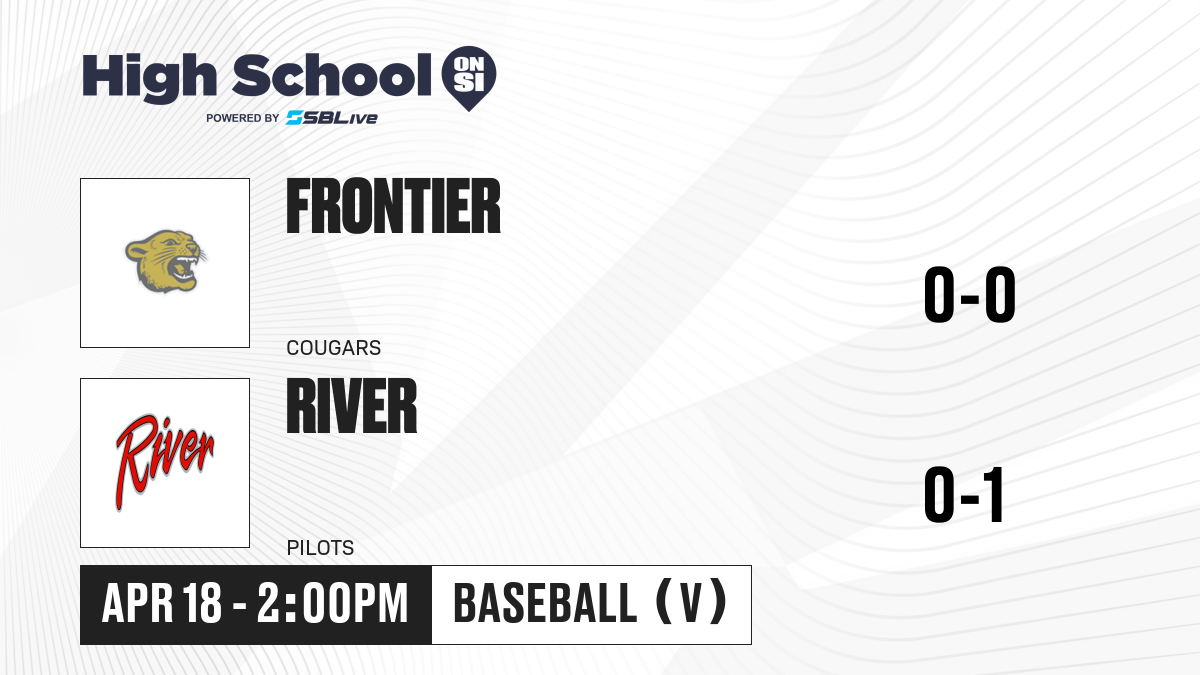 High School ON SI
POWERED BY SBLive

FRONTIER
COUGARS
0-0

River
RIVER
PILOTS
0-1

APR 18 - 2:00PM
BASEBALL (V)